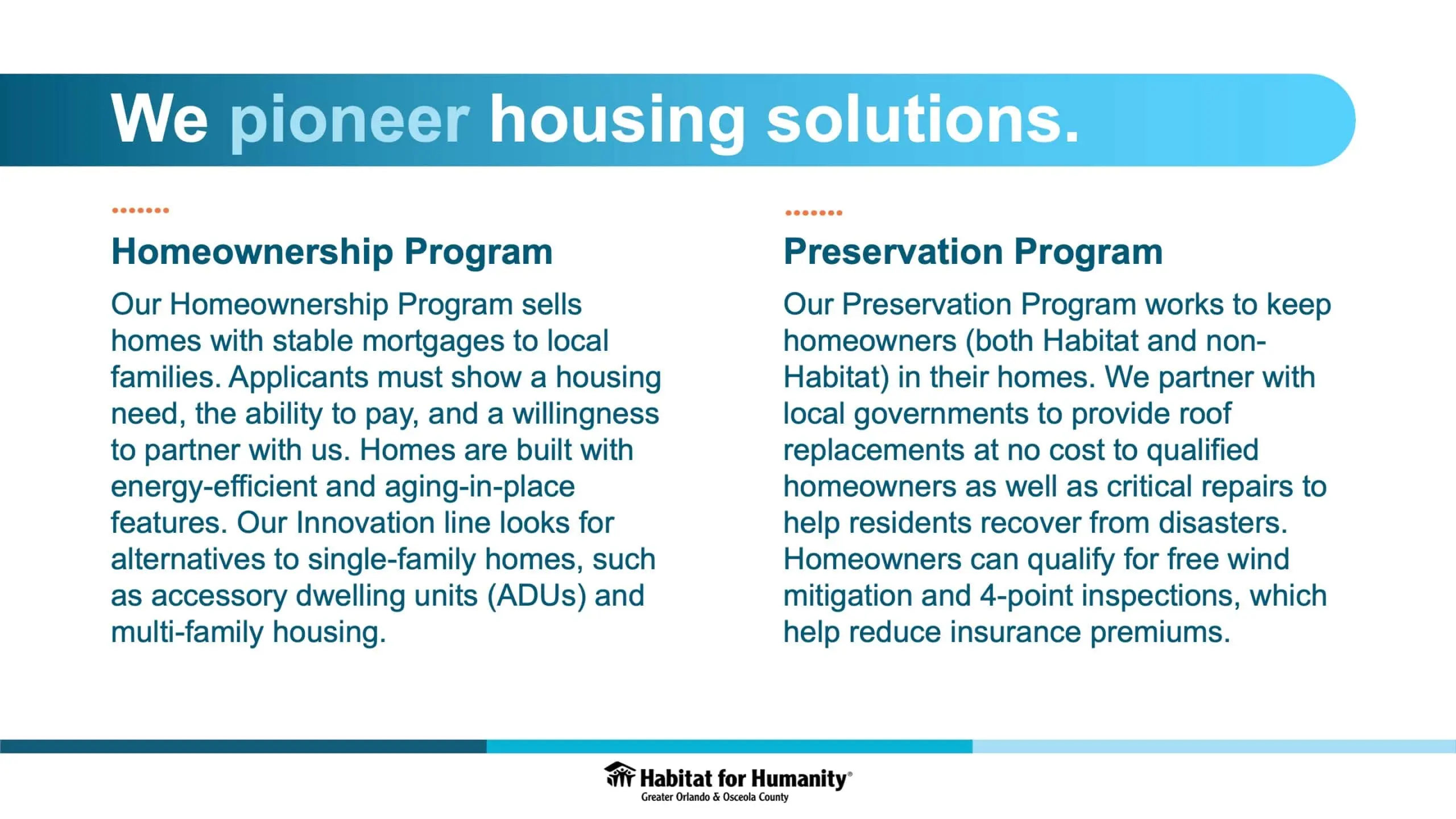 We pioneer housing solutions.

Homeownership Program

Our Homeownership Program sells homes with stable mortgages to local families. Applicants must show a housing need, the ability to pay, and a willingness to partner with us. Homes are built with energy-efficient and aging-in-place features. Our Innovation line looks for alternatives to single-family homes, such as accessory dwelling units (ADUs) and multi-family housing.

Preservation Program

Our Preservation Program works to keep homeowners (both Habitat and non-Habitat) in their homes. We partner with local governments to provide roof replacements at no cost to qualified homeowners as well as critical repairs to help residents recover from disasters. Homeowners can qualify for free wind mitigation and 4-point inspections, which help reduce insurance premiums.

Habitat for Humanity®
Greater Orlando & Osceola County